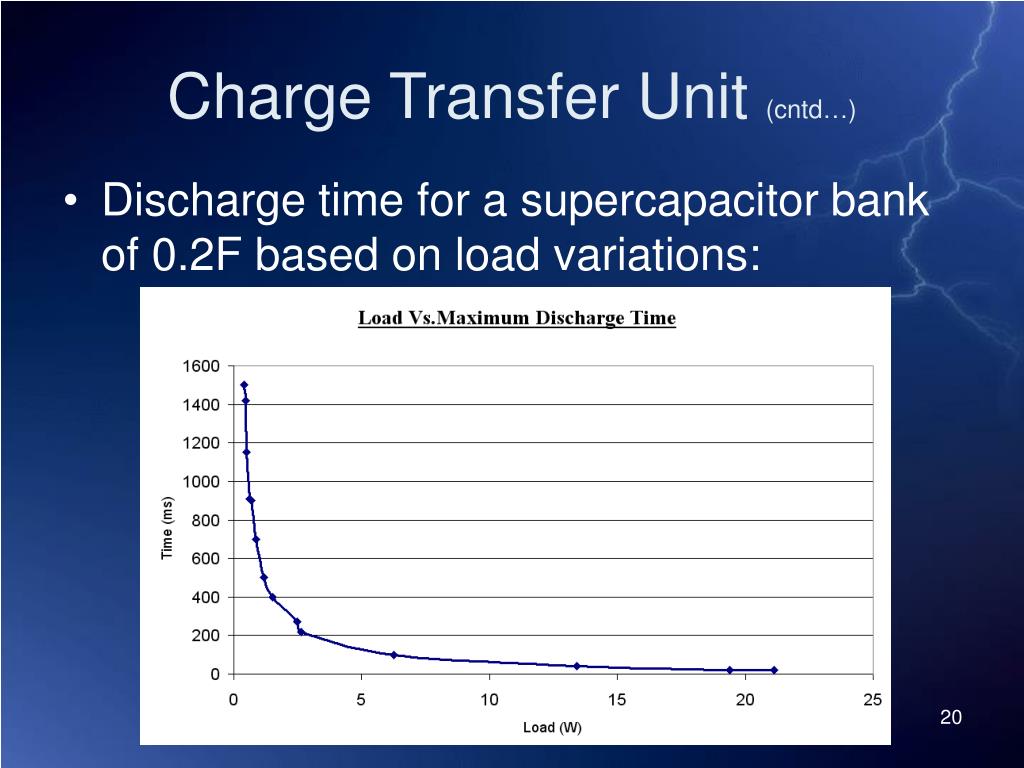 Charge Transfer Unit (cntd…)

• Discharge time for a supercapacitor bank of 0.2F based on load variations:

Load Vs.Maximum Discharge Time

1600
1400
1200
1000
800
600
400
200
0

Time (ms)

0 5 10 15 20 25

Load (W)

20